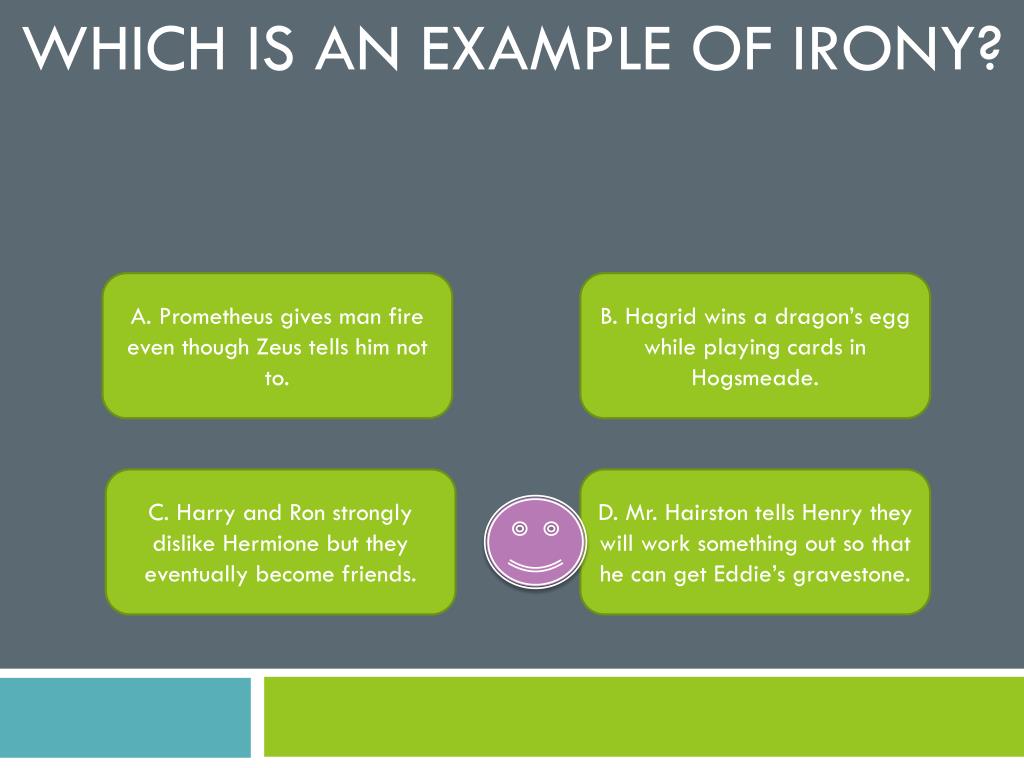 WHICH IS AN EXAMPLE OF IRONY?

A. Prometheus gives man fire even though Zeus tells him not to.

B. Hagrid wins a dragon's egg while playing cards in Hogsmeade.

C. Harry and Ron strongly dislike Hermione but they eventually become friends.

D. Mr. Hairston tells Henry they will work something out so that he can get Eddie's gravestone.